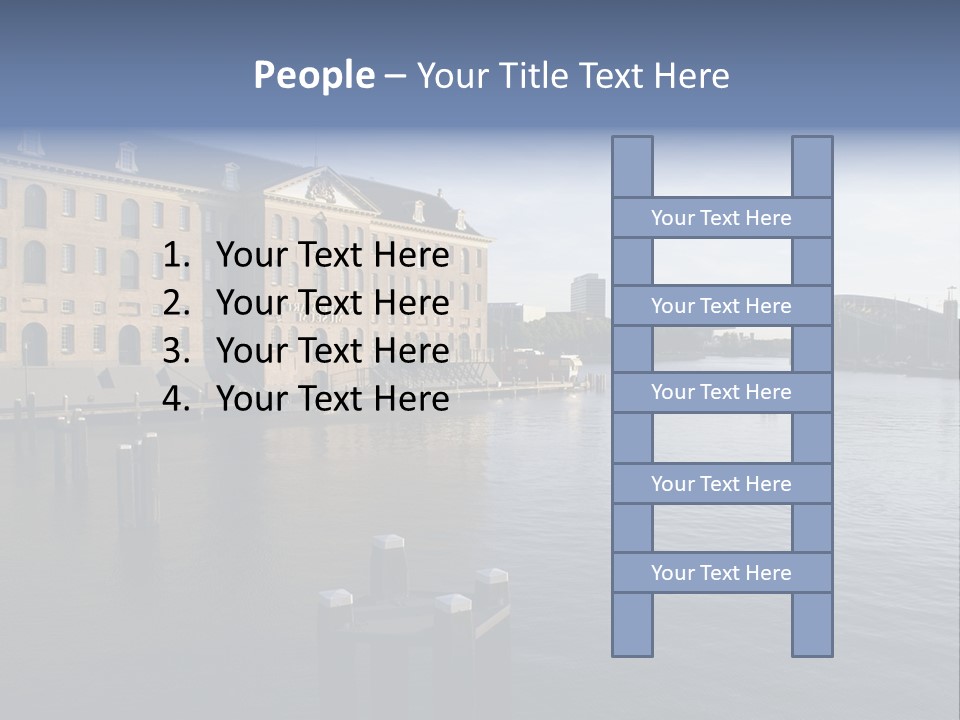 People – Your Title Text Here

1. Your Text Here
2. Your Text Here
3. Your Text Here
4. Your Text Here

Your Text Here

Your Text Here

Your Text Here

Your Text Here

Your Text Here